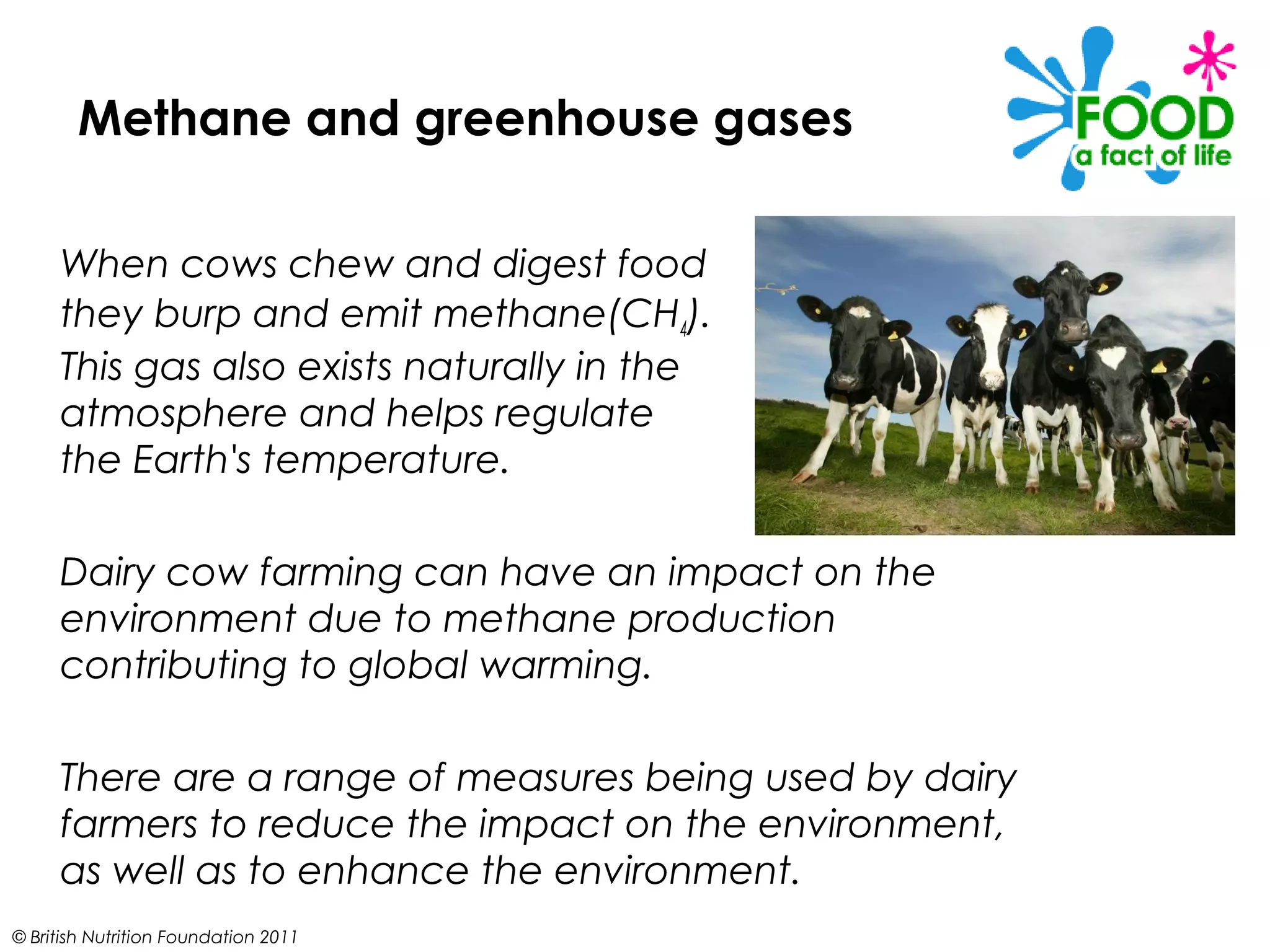 Methane and greenhouse gases

FOOD
a fact of life

When cows chew and digest food they burp and emit methane($CH_4$). This gas also exists naturally in the atmosphere and helps regulate the Earth's temperature.

Dairy cow farming can have an impact on the environment due to methane production contributing to global warming.

There are a range of measures being used by dairy farmers to reduce the impact on the environment, as well as to enhance the environment.

© British Nutrition Foundation 2011